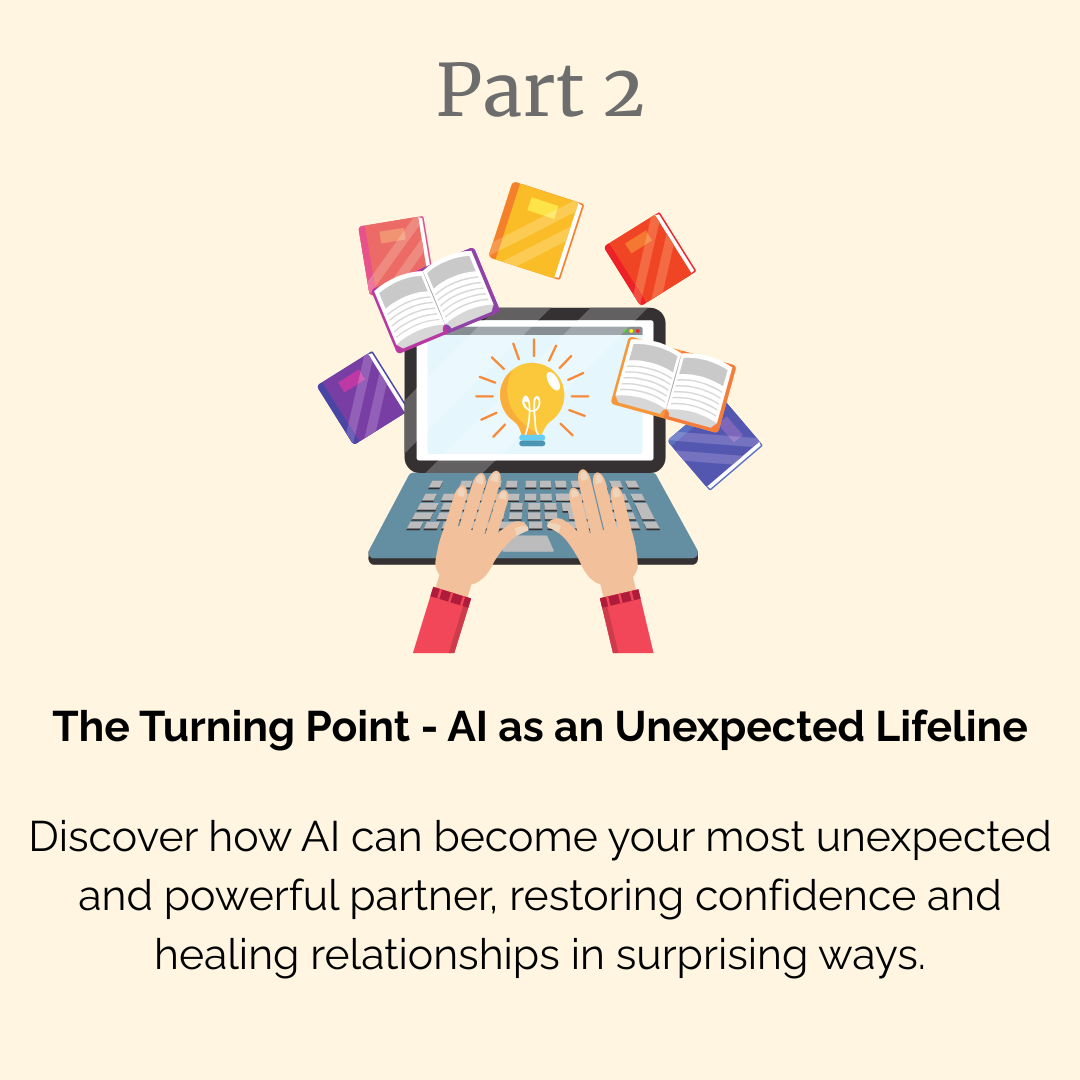 Part 2

The Turning Point - AI as an Unexpected Lifeline

Discover how AI can become your most unexpected and powerful partner, restoring confidence and healing relationships in surprising ways.